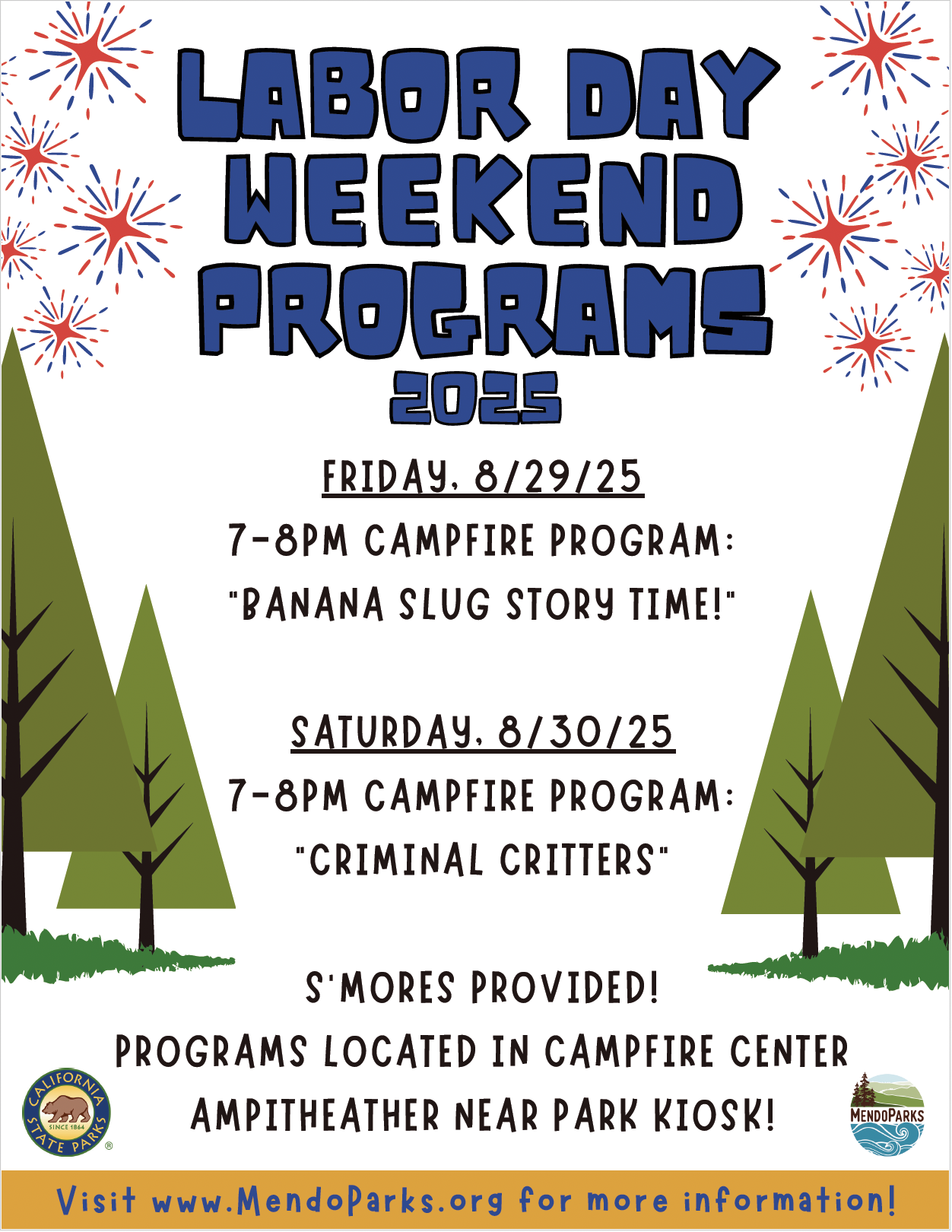 LABOR DAY WEEKEND PROGRAMS
2025

FRIDAY, 8/29/25
7-8PM CAMPFIRE PROGRAM:
"BANANA SLUG STORY TIME!"

SATURDAY, 8/30/25
7-8PM CAMPFIRE PROGRAM:
"CRIMINAL CRITTERS"

S'MORES PROVIDED!
PROGRAMS LOCATED IN CAMPFIRE CENTER AMPITHEATHER NEAR PARK KIOSK!

CALIFORNIA STATE PARKS SINCE 1864 ®

MENDOPARKS

Visit www.MendoParks.org for more information!